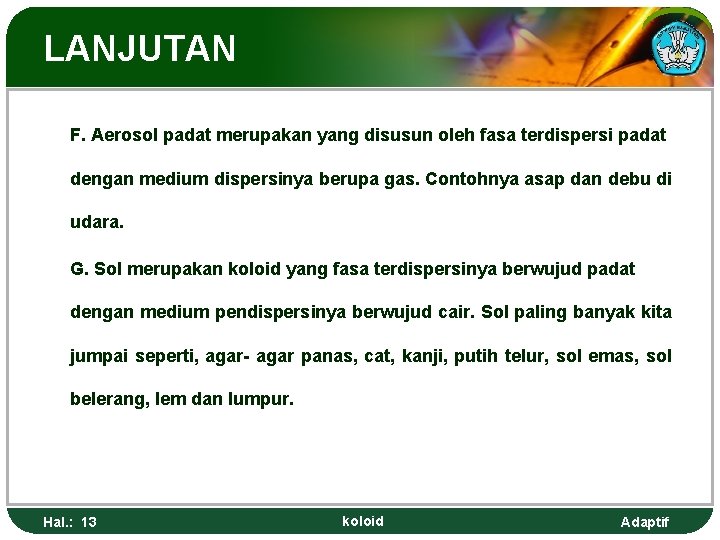 LANJUTAN

F. Aerosol padat merupakan yang disusun oleh fasa terdispersi padat dengan medium dispersinya berupa gas. Contohnya asap dan debu di udara.

G. Sol merupakan koloid yang fasa terdispersinya berwujud padat dengan medium pendispersinya berwujud cair. Sol paling banyak kita jumpai seperti, agar- agar panas, cat, kanji, putih telur, sol emas, sol belerang, lem dan lumpur.

Hal.: 13 koloid Adaptif